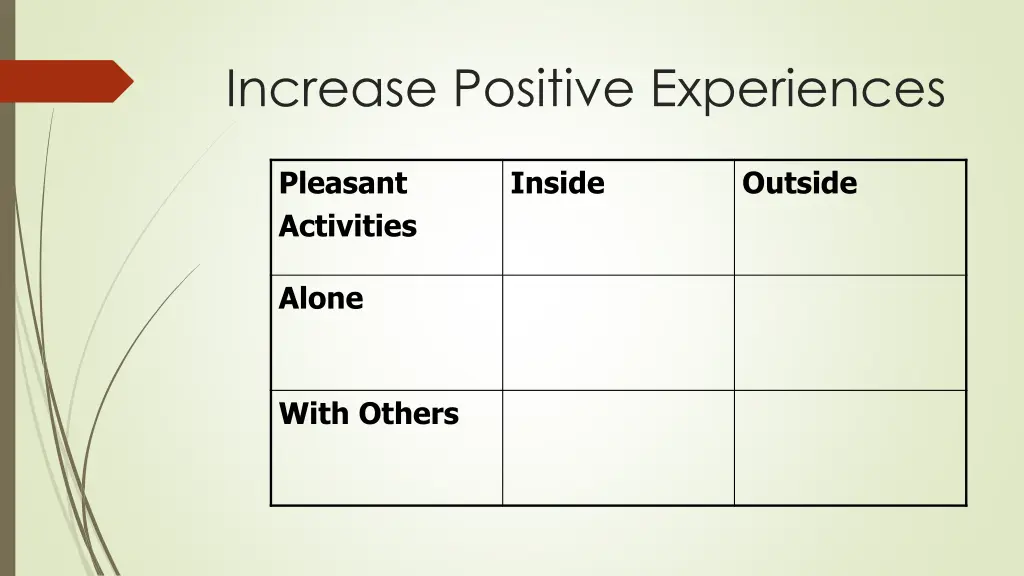 Increase Positive Experiences

| Pleasant Activities | Inside | Outside |
|---|---|---|
| Alone | | |
| With Others | | |